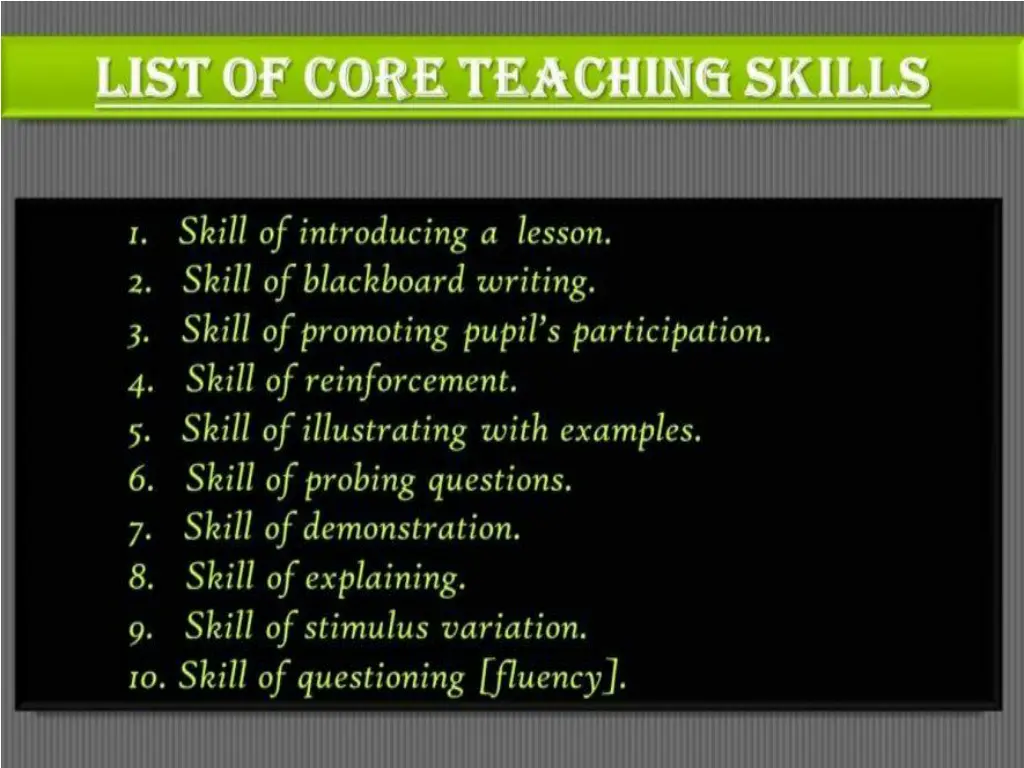 LIST OF CORE TEACHING SKILLS

1. Skill of introducing a lesson.
2. Skill of blackboard writing.
3. Skill of promoting pupil's participation.
4. Skill of reinforcement.
5. Skill of illustrating with examples.
6. Skill of probing questions.
7. Skill of demonstration.
8. Skill of explaining.
9. Skill of stimulus variation.
10. Skill of questioning [fluency].